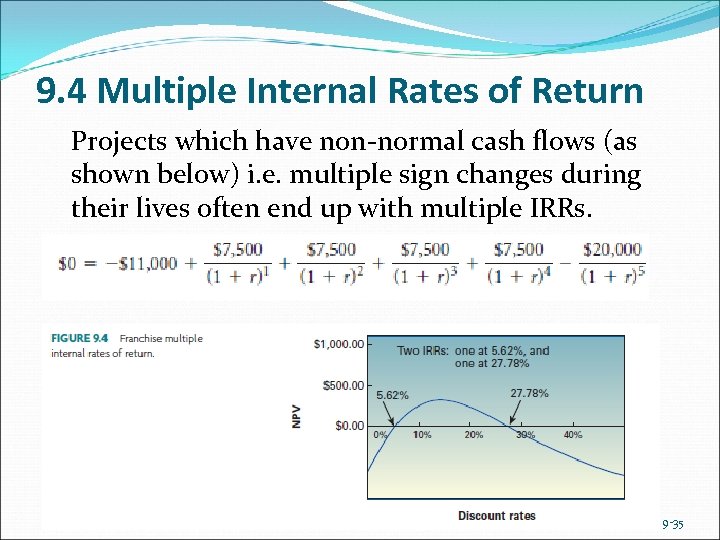 9.4 Multiple Internal Rates of Return

Projects which have non-normal cash flows (as shown below) i.e. multiple sign changes during their lives often end up with multiple IRRs.

$\$0 = -\$11,000 + \frac{\$7,500}{(1+r)^1} + \frac{\$7,500}{(1+r)^2} + \frac{\$7,500}{(1+r)^3} + \frac{\$7,500}{(1+r)^4} - \frac{\$20,000}{(1+r)^5}$

FIGURE 9.4 Franchise multiple internal rates of return.

$1,000.00
$500.00
$0.00
NPV
Two IRRs: one at 5.62%, and one at 27.78%
5.62%
27.78%
0%
10%
20%
30%
40%
Discount rates

9-35